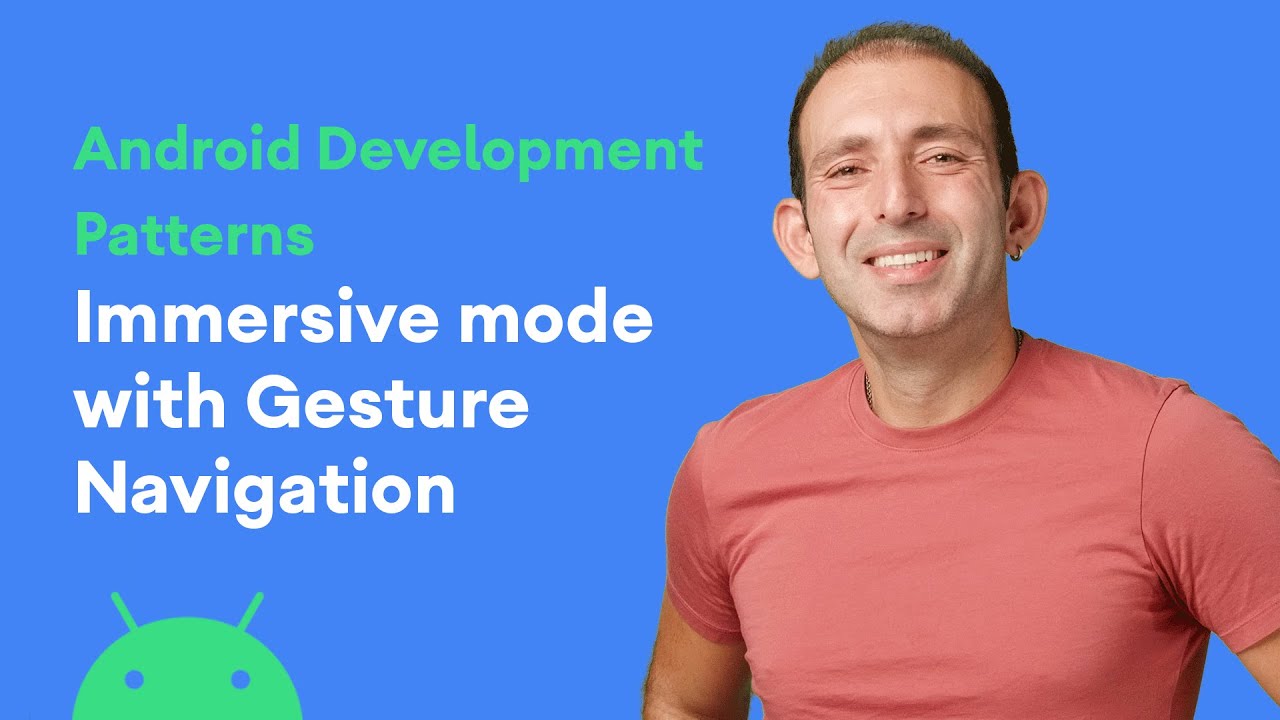 Android Development Patterns

Immersive mode with Gesture Navigation